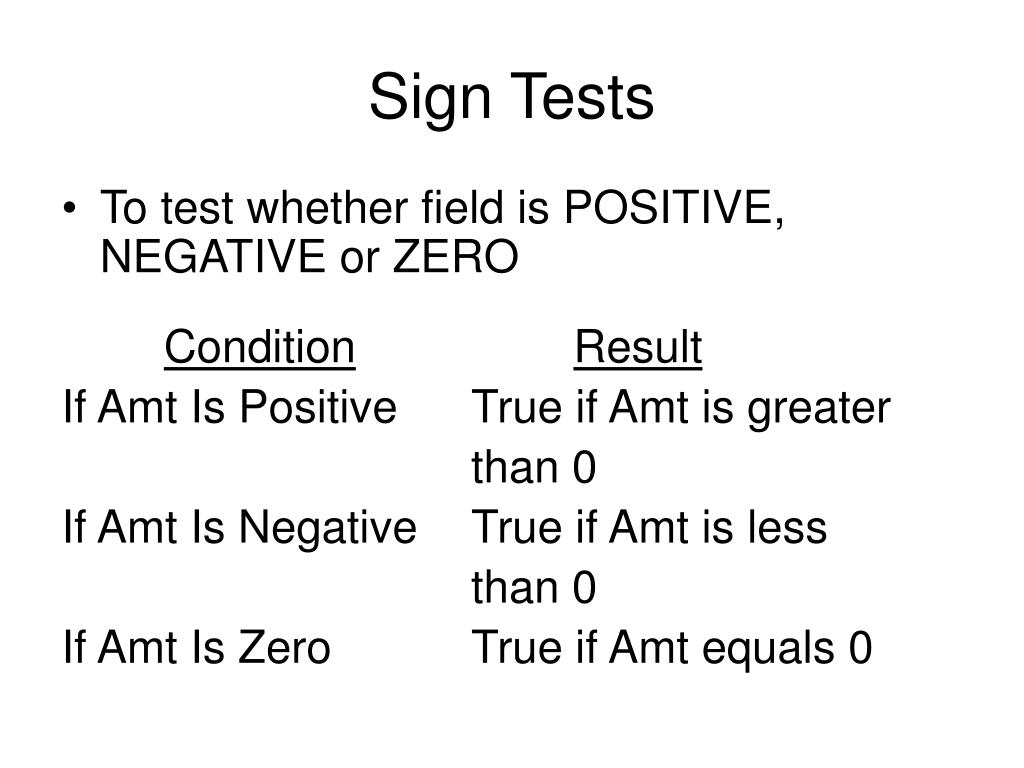 Sign Tests

• To test whether field is POSITIVE, NEGATIVE or ZERO

| Condition | Result |
|---|---|
| If Amt Is Positive | True if Amt is greater than 0 |
| If Amt Is Negative | True if Amt is less than 0 |
| If Amt Is Zero | True if Amt equals 0 |